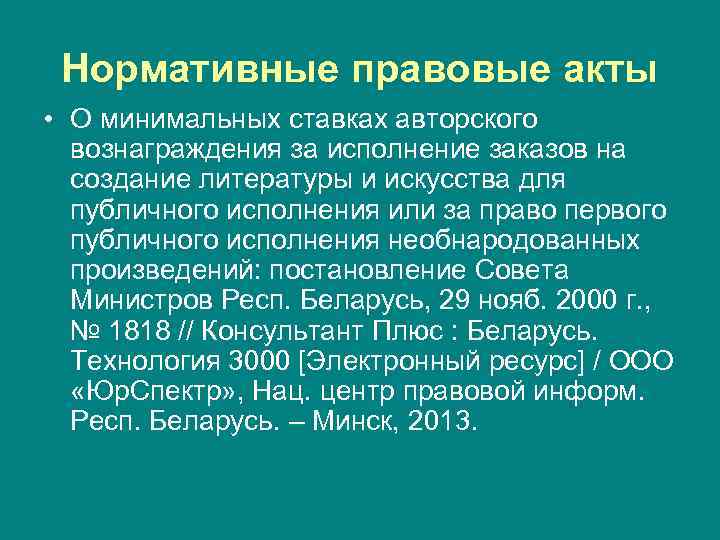 Нормативные правовые акты

• О минимальных ставках авторского вознаграждения за исполнение заказов на создание литературы и искусства для публичного исполнения или за право первого публичного исполнения необнародованных произведений: постановление Совета Министров Респ. Беларусь, 29 нояб. 2000 г., № 1818 // Консультант Плюс : Беларусь. Технология 3000 [Электронный ресурс] / ООО «ЮрСпектр», Нац. центр правовой информ. Респ. Беларусь. – Минск, 2013.